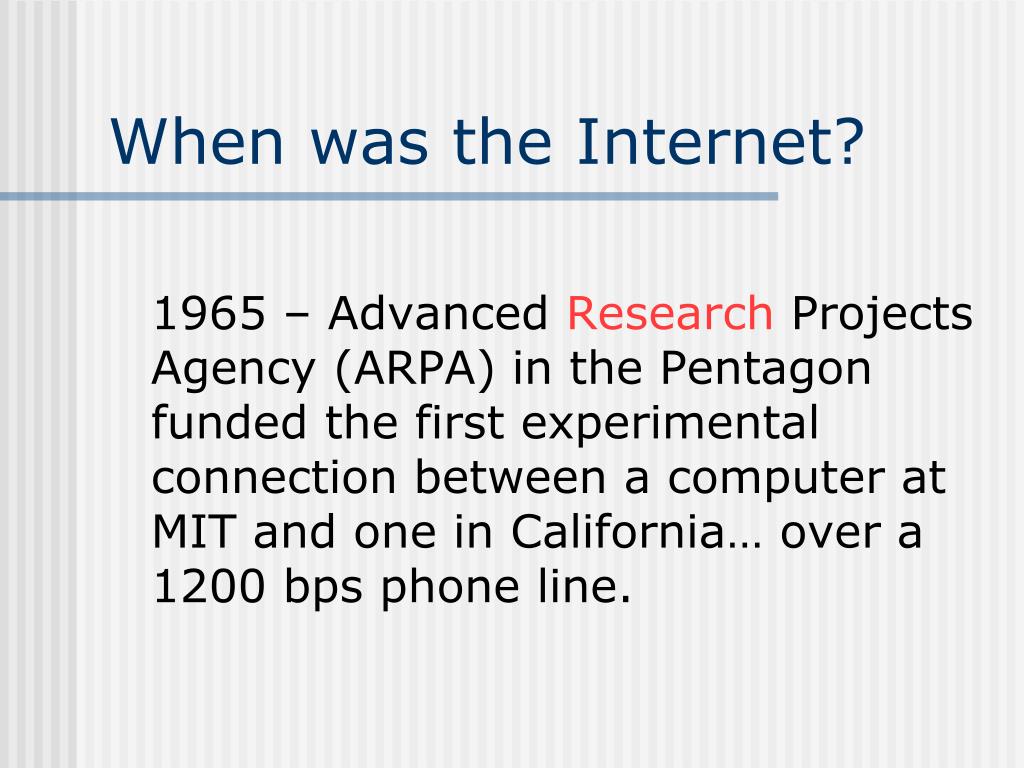 When was the Internet?

1965 – Advanced Research Projects Agency (ARPA) in the Pentagon funded the first experimental connection between a computer at MIT and one in California… over a 1200 bps phone line.